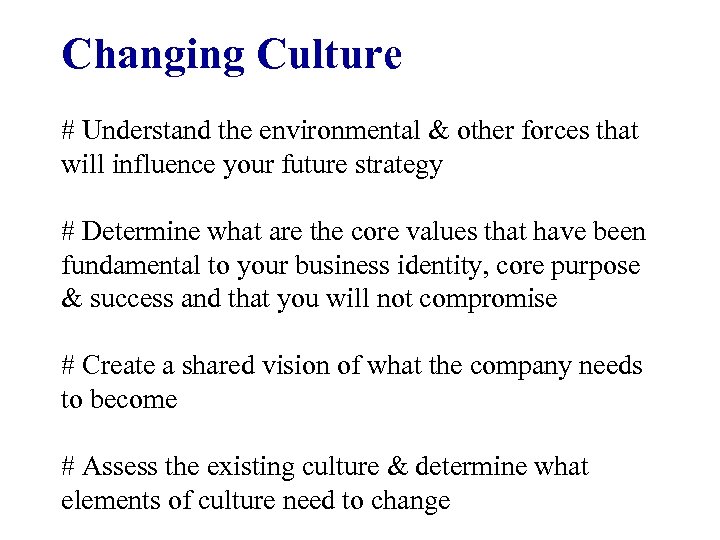 Changing Culture

# Understand the environmental & other forces that will influence your future strategy

# Determine what are the core values that have been fundamental to your business identity, core purpose & success and that you will not compromise

# Create a shared vision of what the company needs to become

# Assess the existing culture & determine what elements of culture need to change